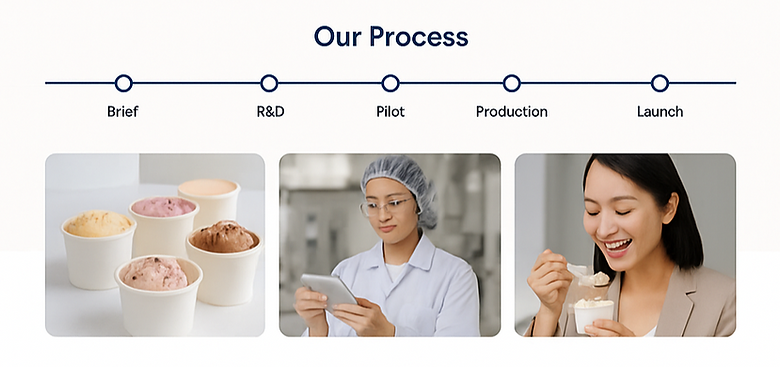 Our Process

Brief
R&D
Pilot
Production
Launch